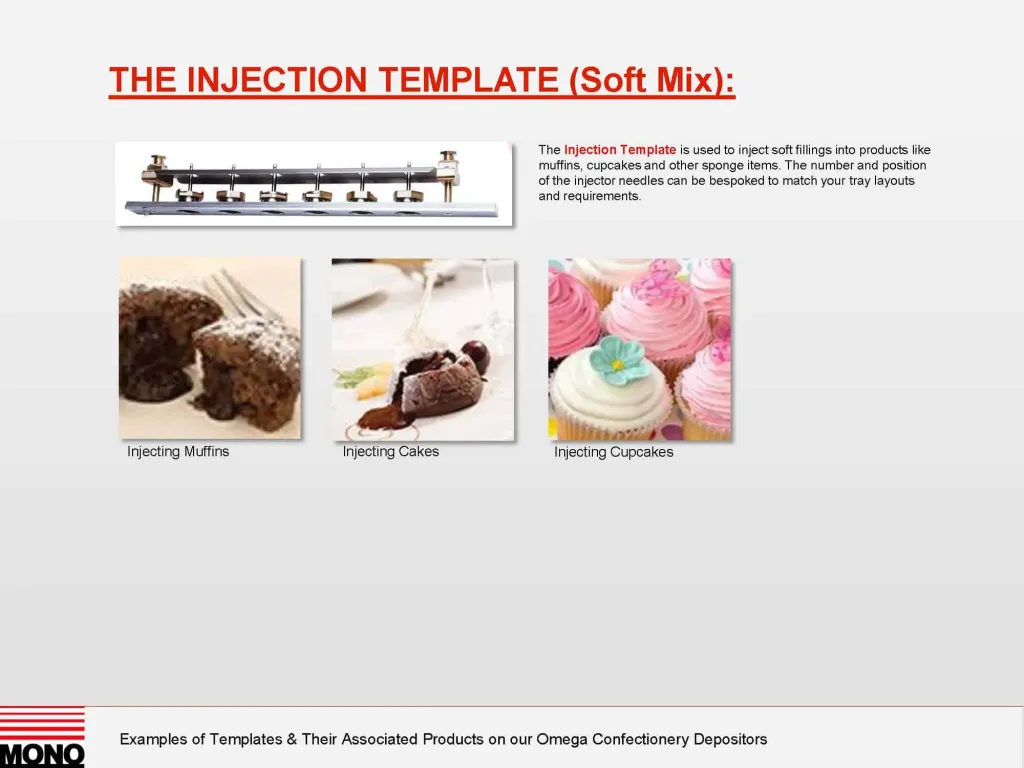 THE INJECTION TEMPLATE (Soft Mix):

The Injection Template is used to inject soft fillings into products like muffins, cupcakes and other sponge items. The number and position of the injector needles can be bespoked to match your tray layouts and requirements.

Injecting Muffins

Injecting Cakes

Injecting Cupcakes

MONO

Examples of Templates & Their Associated Products on our Omega Confectionery Depositors